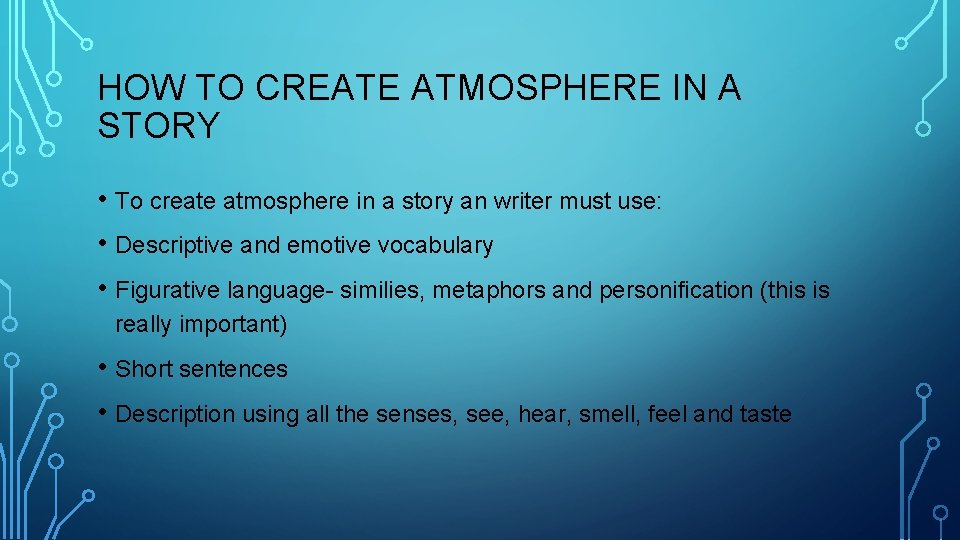 HOW TO CREATE ATMOSPHERE IN A STORY

• To create atmosphere in a story an writer must use:

• Descriptive and emotive vocabulary

• Figurative language- similies, metaphors and personification (this is really important)

• Short sentences

• Description using all the senses, see, hear, smell, feel and taste